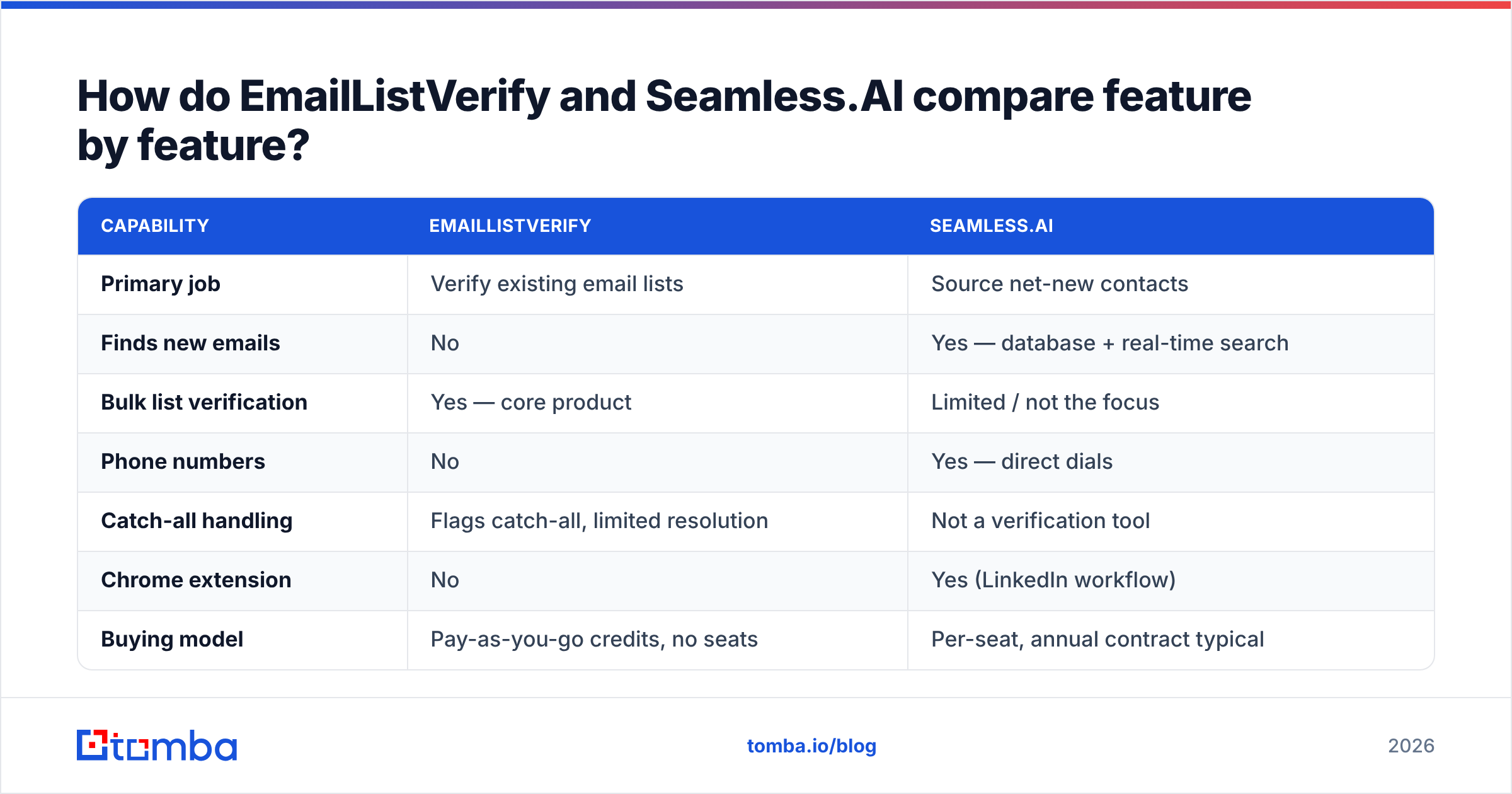 How do EmailListVerify and Seamless.AI compare feature by feature?

| CAPABILITY | EMAILLISTVERIFY | SEAMLESS.AI |
|---|---|---|
| Primary job | Verify existing email lists | Source net-new contacts |
| Finds new emails | No | Yes — database + real-time search |
| Bulk list verification | Yes — core product | Limited / not the focus |
| Phone numbers | No | Yes — direct dials |
| Catch-all handling | Flags catch-all, limited resolution | Not a verification tool |
| Chrome extension | No | Yes (LinkedIn workflow) |
| Buying model | Pay-as-you-go credits, no seats | Per-seat, annual contract typical |

tomba

tomba.io/blog

2026